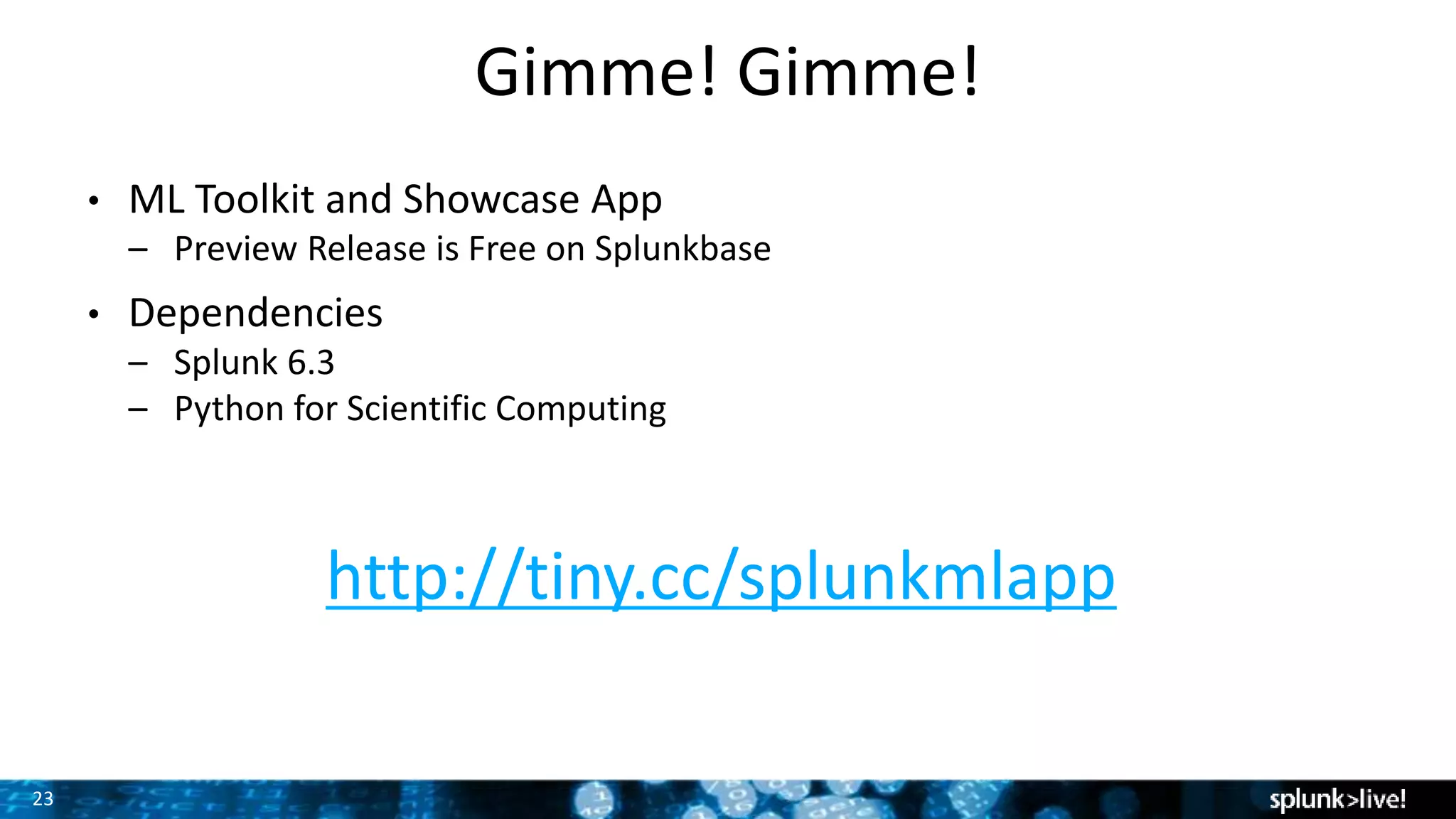 Gimme! Gimme!

• ML Toolkit and Showcase App
– Preview Release is Free on Splunkbase

• Dependencies
– Splunk 6.3
– Python for Scientific Computing

http://tiny.cc/splunkmlapp

23

splunk>live!